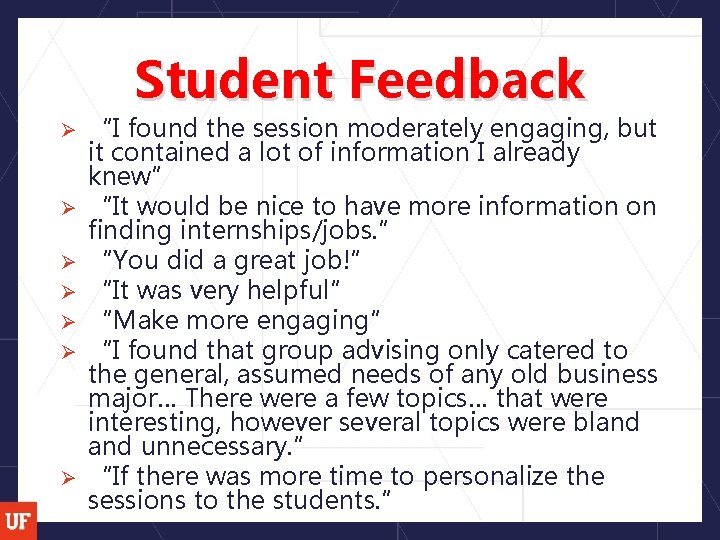 Student Feedback

➢ "I found the session moderately engaging, but it contained a lot of information I already knew"

➢ "It would be nice to have more information on finding internships/jobs."

➢ "You did a great job!"

➢ "It was very helpful"

➢ "Make more engaging"

➢ "I found that group advising only catered to the general, assumed needs of any old business major… There were a few topics… that were interesting, however several topics were bland and unnecessary."

➢ "If there was more time to personalize the sessions to the students."

UF